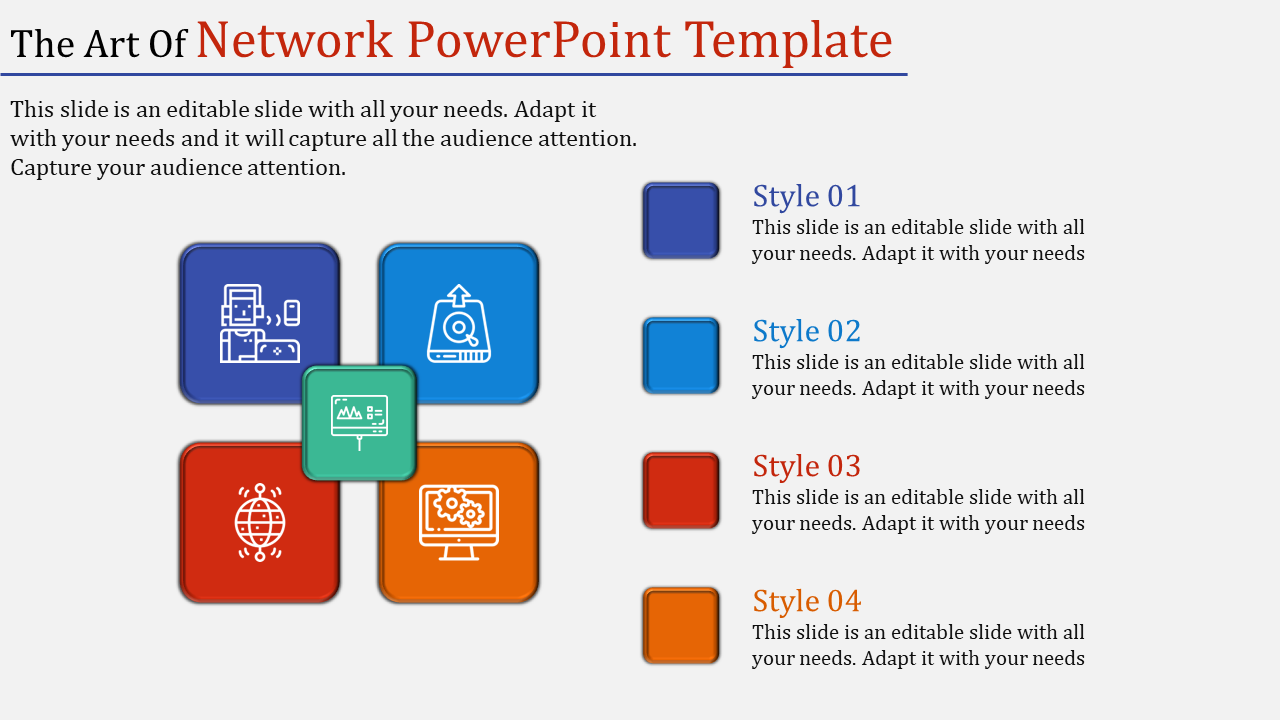 The Art Of Network PowerPoint Template

This slide is an editable slide with all your needs. Adapt it with your needs and it will capture all the audience attention. Capture your audience attention.

Style 01
This slide is an editable slide with all your needs. Adapt it with your needs

Style 02
This slide is an editable slide with all your needs. Adapt it with your needs

Style 03
This slide is an editable slide with all your needs. Adapt it with your needs

Style 04
This slide is an editable slide with all your needs. Adapt it with your needs